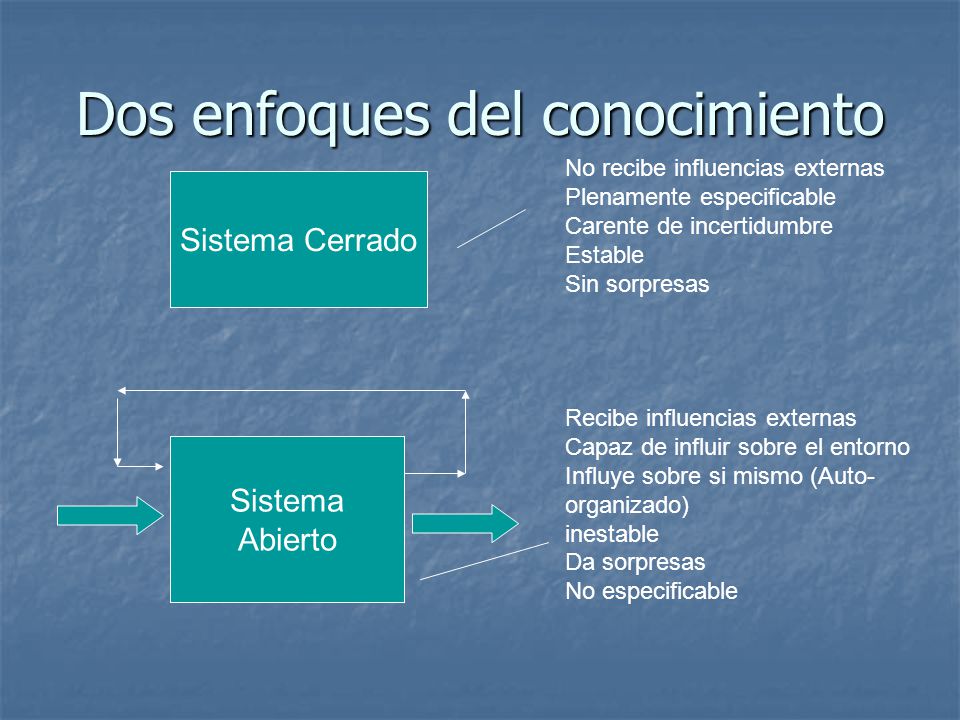 Dos enfoques del conocimiento

Sistema Cerrado

No recibe influencias externas
Plenamente especificable
Carente de incertidumbre
Estable
Sin sorpresas

Sistema Abierto

Recibe influencias externas
Capaz de influir sobre el entorno
Influye sobre si mismo (Auto-organizado)
inestable
Da sorpresas
No especificable